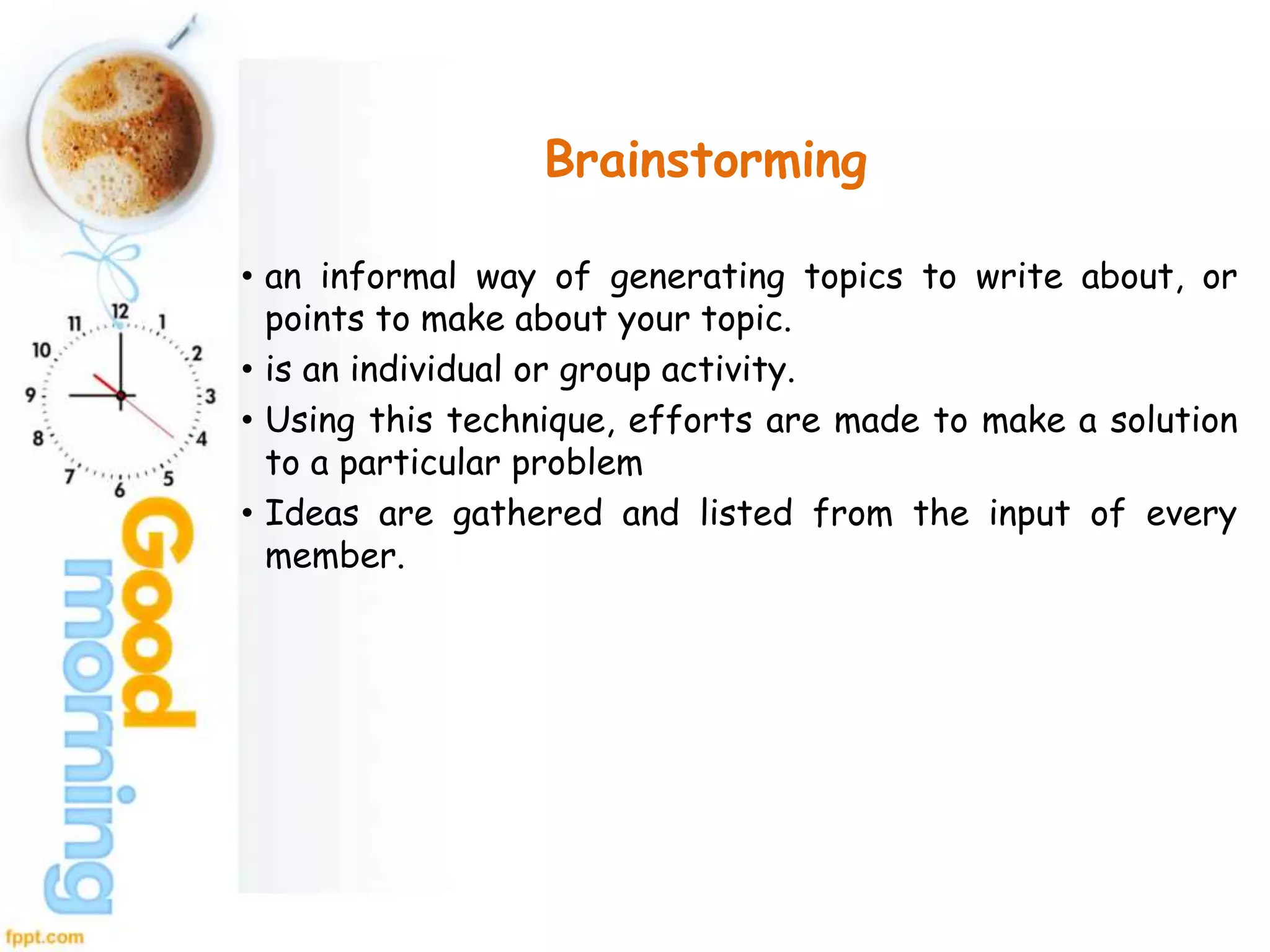 Brainstorming

• an informal way of generating topics to write about, or points to make about your topic.

• is an individual or group activity.

• Using this technique, efforts are made to make a solution to a particular problem

• Ideas are gathered and listed from the input of every member.

12
1
2
3
4
5
6
7
8
9
10
11

Good morning

fppt.com